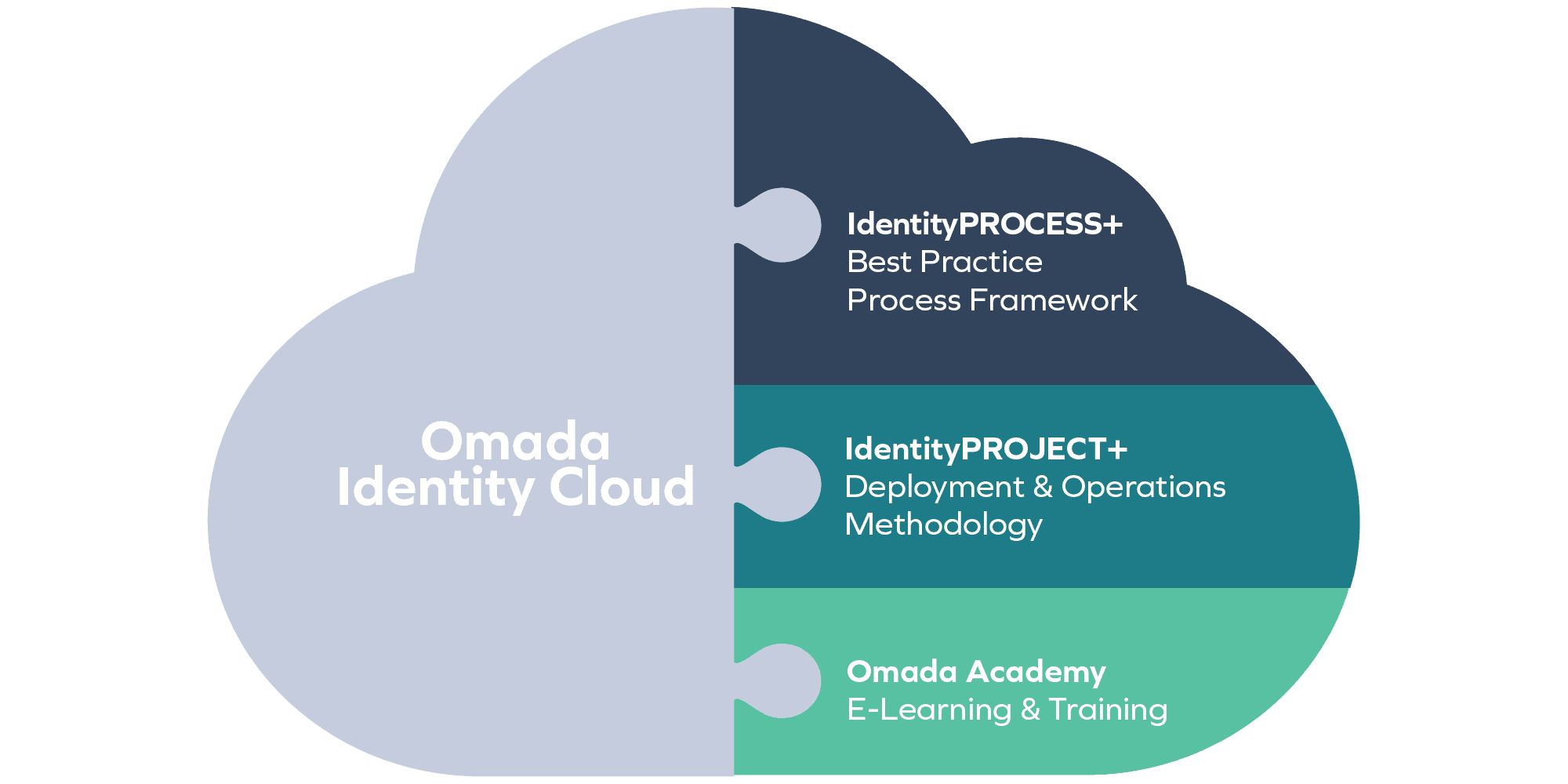 Omada
Identity Cloud

IdentityPROCESS+
Best Practice
Process Framework

IdentityPROJECT+
Deployment & Operations
Methodology

Omada Academy
E-Learning & Training